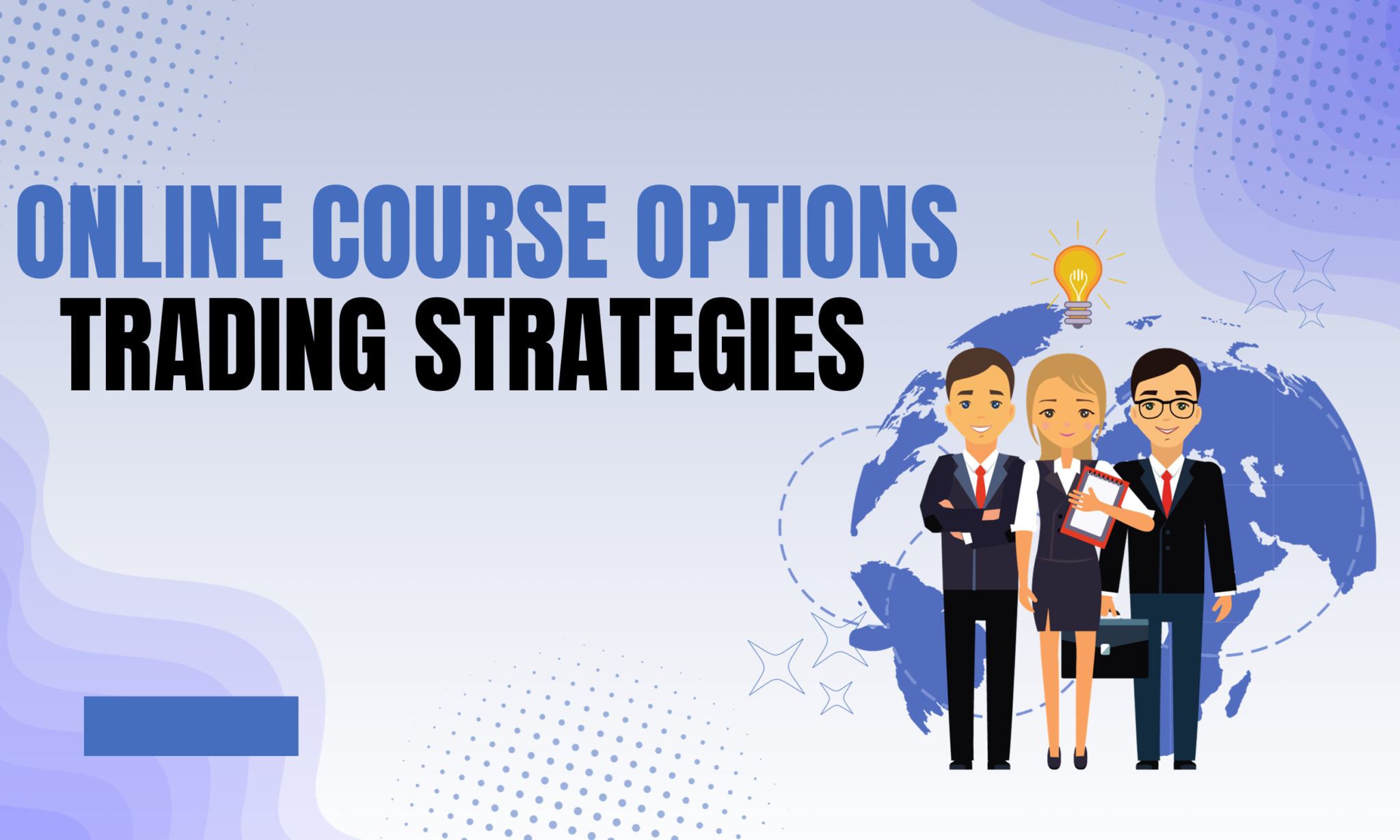 ONLINE COURSE OPTIONS
TRADING STRATEGIES